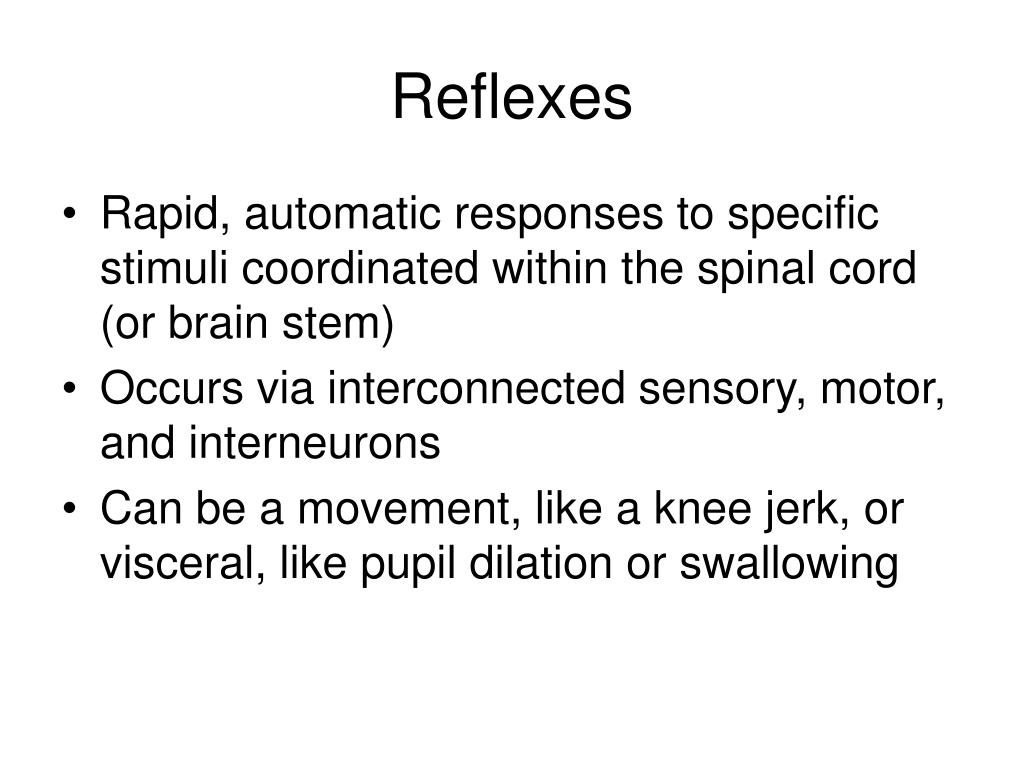 Reflexes

• Rapid, automatic responses to specific stimuli coordinated within the spinal cord (or brain stem)
• Occurs via interconnected sensory, motor, and interneurons
• Can be a movement, like a knee jerk, or visceral, like pupil dilation or swallowing